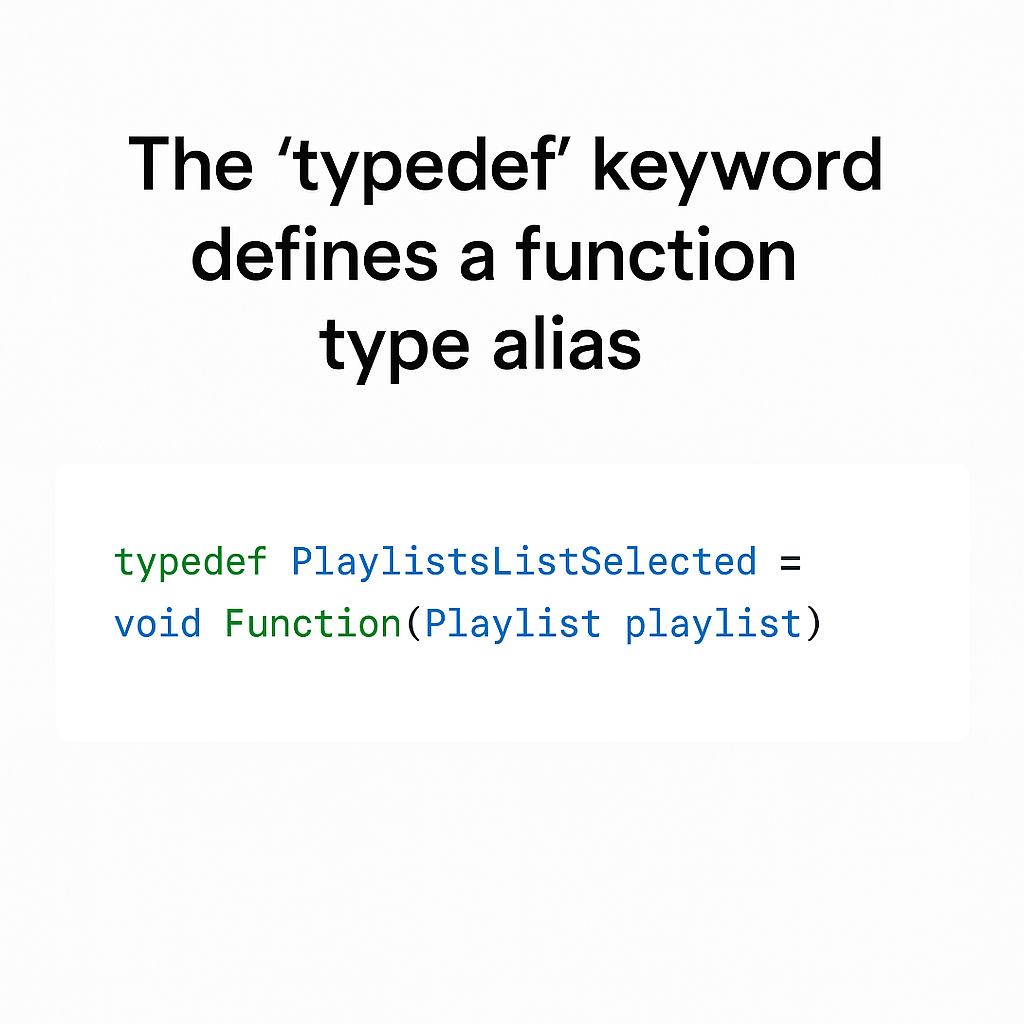 The ‘typedef’ keyword defines a function type alias

typedef PlaylistsListSelected =
void Function(Playlist playlist)